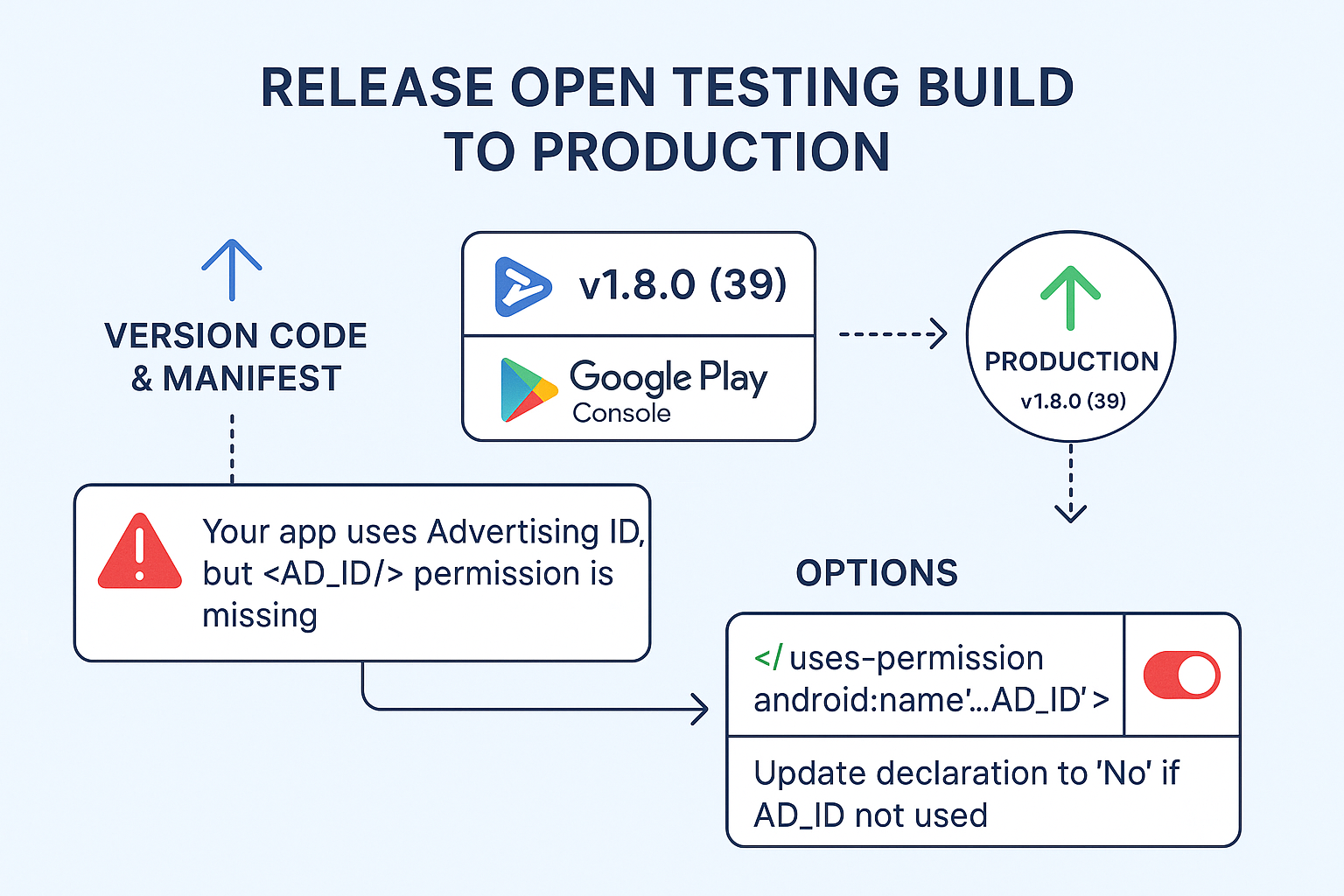 RELEASE OPEN TESTING BUILD TO PRODUCTION

VERSION CODE & MANIFEST

v1.8.0 (39)

Google Play Console

PRODUCTION
v1.8.0 (39)

Your app uses Advertising ID, but <AD_ID/> permission is missing

OPTIONS

</ uses-permission android:name'...AD_ID' >

Update declaration to 'No' if AD_ID not used